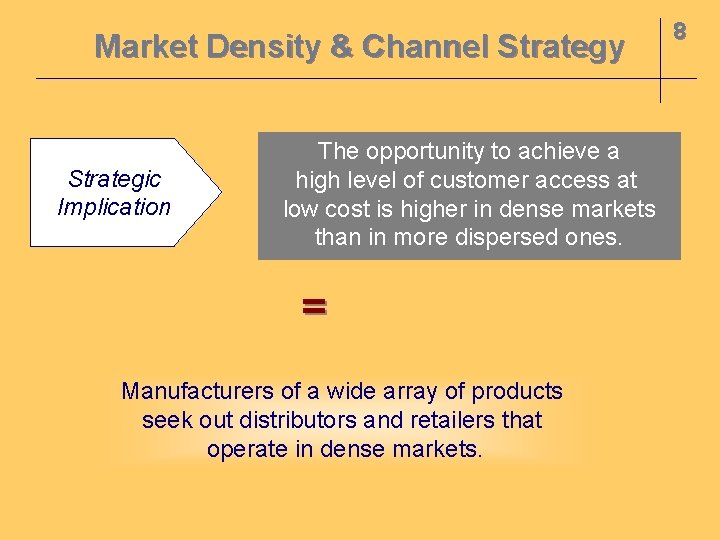 Market Density & Channel Strategy

8

Strategic Implication

The opportunity to achieve a high level of customer access at low cost is higher in dense markets than in more dispersed ones.

=

Manufacturers of a wide array of products seek out distributors and retailers that operate in dense markets.